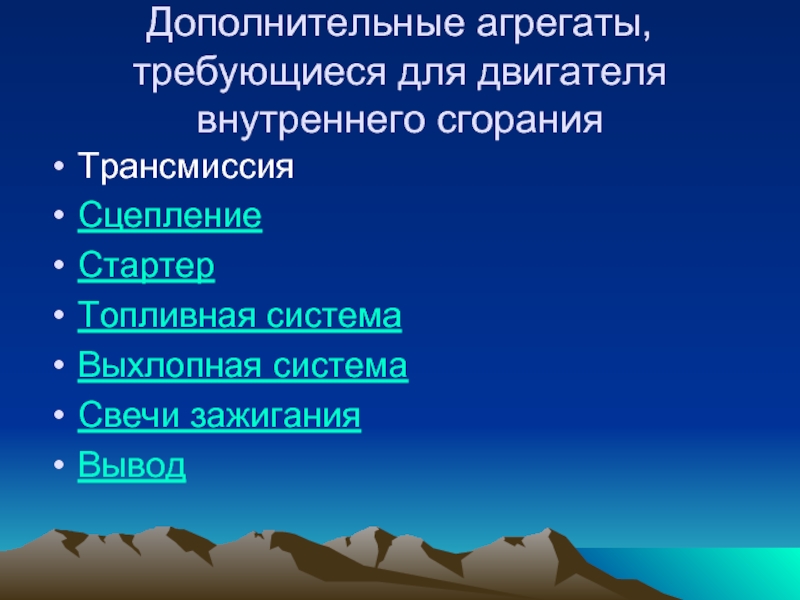 Дополнительные агрегаты, требующиеся для двигателя внутреннего сгорания

• Трансмиссия
• Сцепление
• Стартер
• Топливная система
• Выхлопная система
• Свечи зажигания
• Вывод